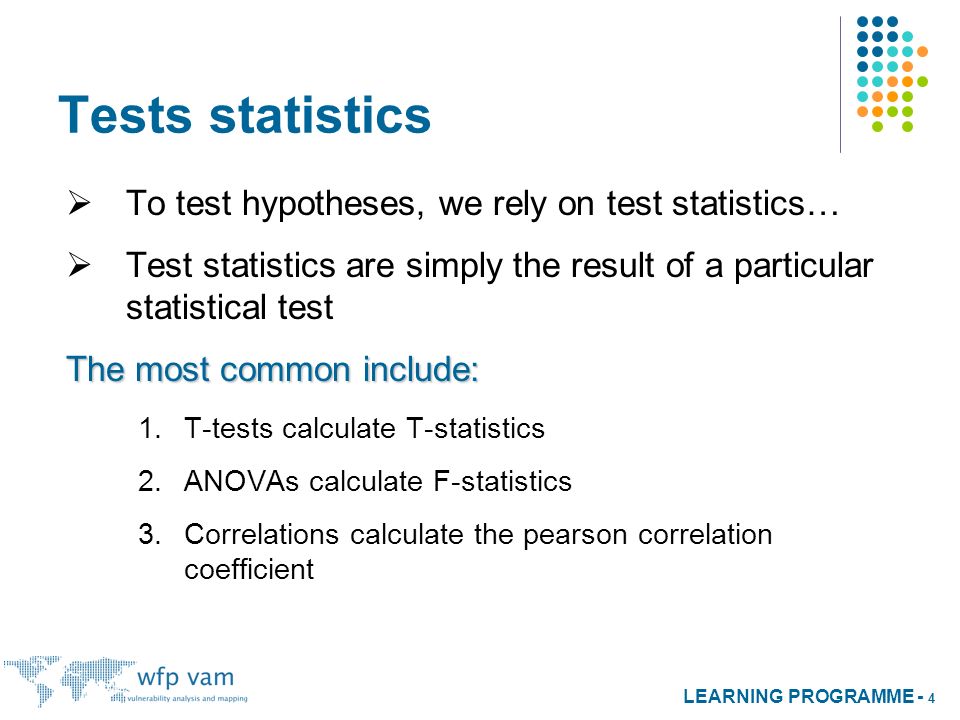 Tests statistics

➢ To test hypotheses, we rely on test statistics…

➢ Test statistics are simply the result of a particular statistical test

The most common include:

1. T-tests calculate T-statistics

2. ANOVAs calculate F-statistics

3. Correlations calculate the pearson correlation coefficient

wfp vam
vulnerability analysis and mapping

LEARNING PROGRAMME - 4